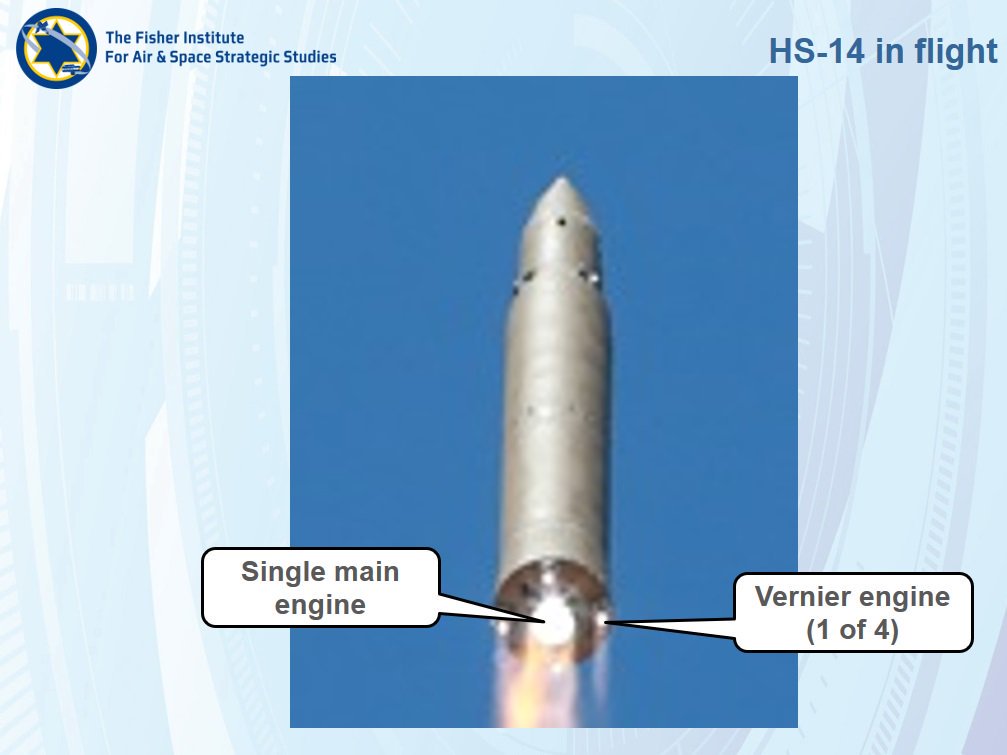 The Fisher Institute
For Air & Space Strategic Studies

HS-14 in flight

Single main engine

Vernier engine (1 of 4)